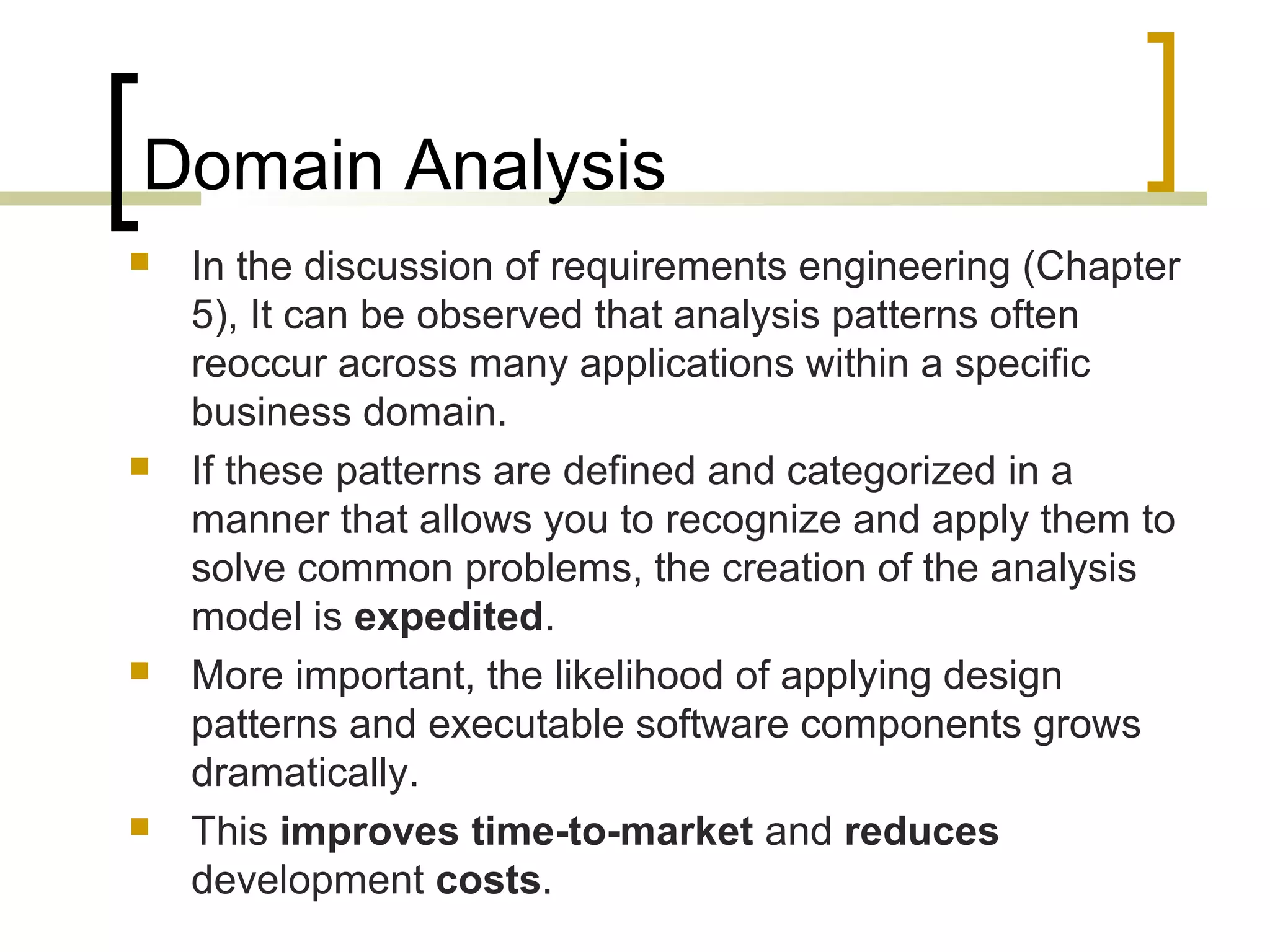 Domain Analysis

- In the discussion of requirements engineering (Chapter 5), It can be observed that analysis patterns often reoccur across many applications within a specific business domain.
- If these patterns are defined and categorized in a manner that allows you to recognize and apply them to solve common problems, the creation of the analysis model is **expedited**.
- More important, the likelihood of applying design patterns and executable software components grows dramatically.
- This **improves time-to-market** and **reduces** development **costs**.